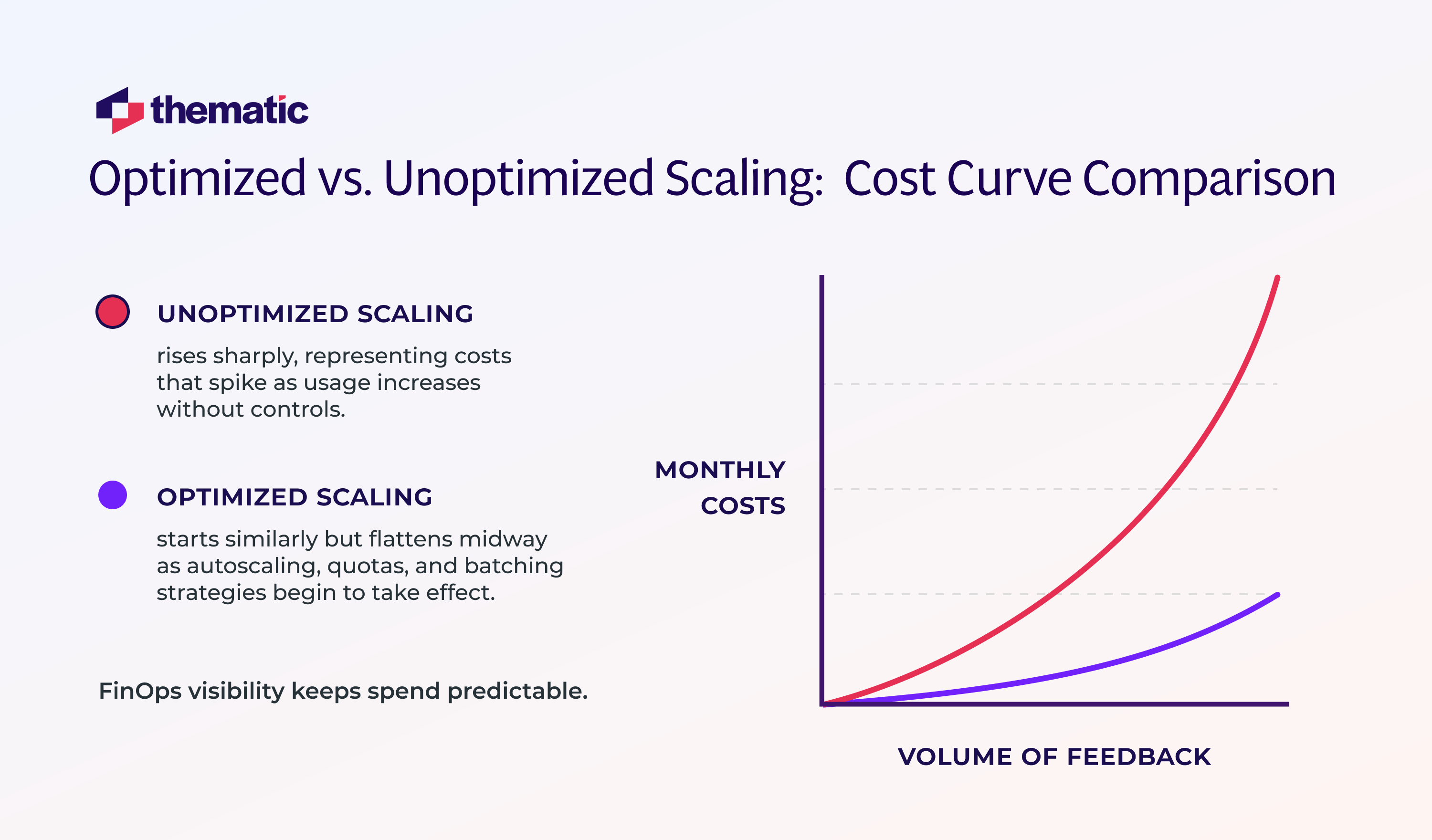 thematic

Optimized vs. Unoptimized Scaling: Cost Curve Comparison

UNOPTIMIZED SCALING

rises sharply, representing costs that spike as usage increases without controls.

OPTIMIZED SCALING

starts similarly but flattens midway as autoscaling, quotas, and batching strategies begin to take effect.

FinOps visibility keeps spend predictable.

MONTHLY COSTS

VOLUME OF FEEDBACK